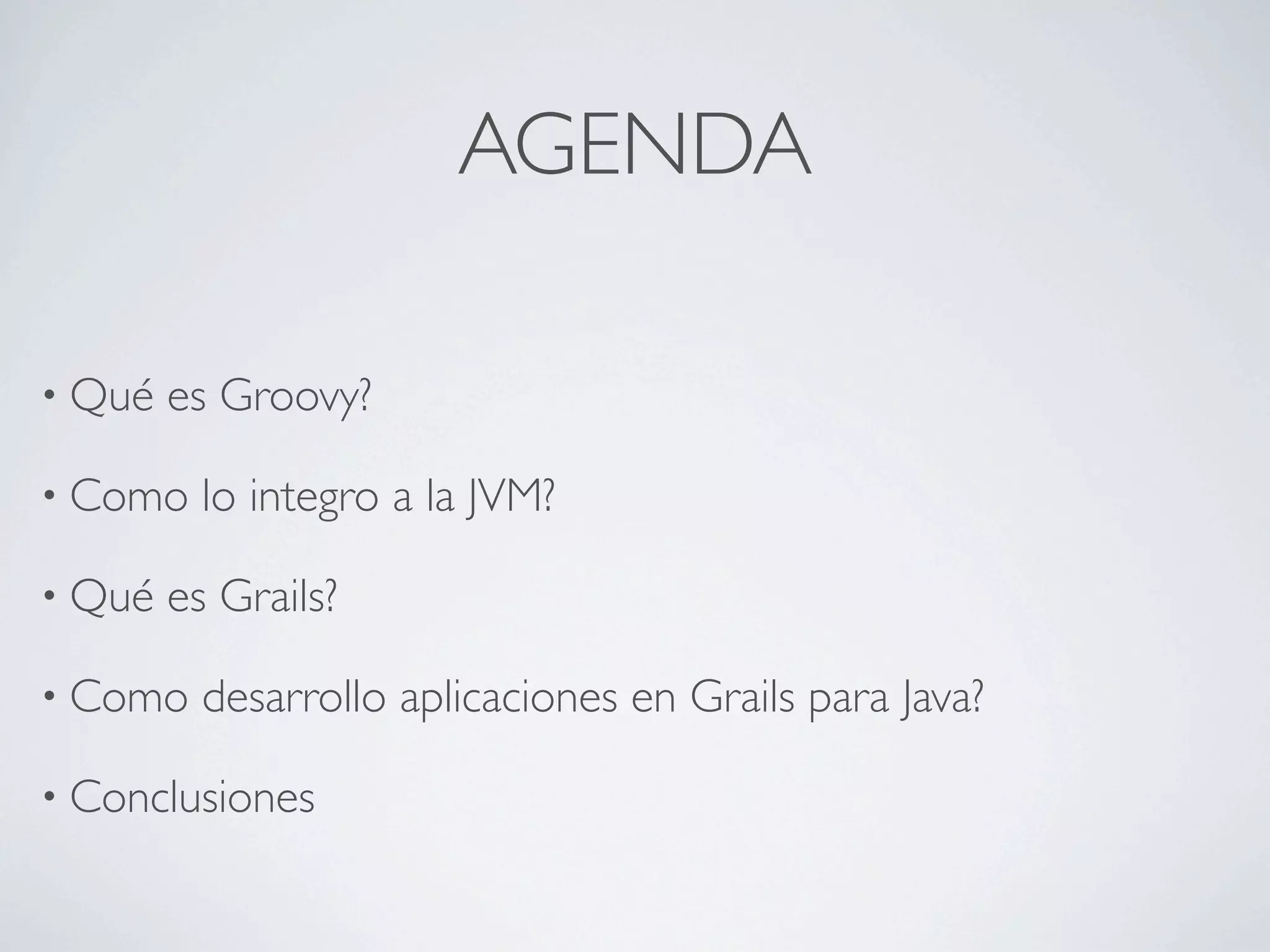 AGENDA

• Qué es Groovy?

• Como lo integro a la JVM?

• Qué es Grails?

• Como desarrollo aplicaciones en Grails para Java?

• Conclusiones